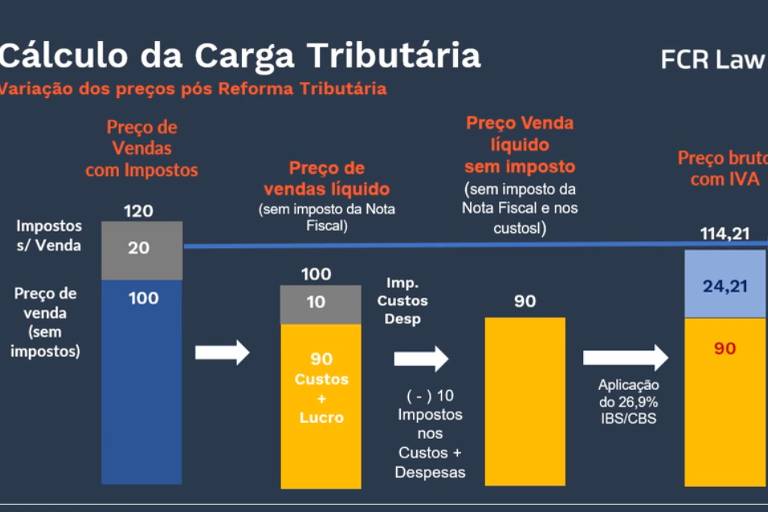 Cálculo da Carga Tributária

FCR Law

Variação dos preços pós Reforma Tributária

Preço de Vendas com Impostos

120

Impostos s/ Venda

20

Preço de venda (sem impostos)

100

Preço de vendas líquido

(sem imposto da Nota Fiscal)

100

10

90

Custos + Lucro

Imp. Custos Desp

( - ) 10 Impostos nos Custos + Despesas

Preço Venda líquido sem imposto

(sem imposto da Nota Fiscal e nos custosl)

90

Aplicação do 26,9% IBS/CBS

Preço bruto com IVA

114,21

24,21

90